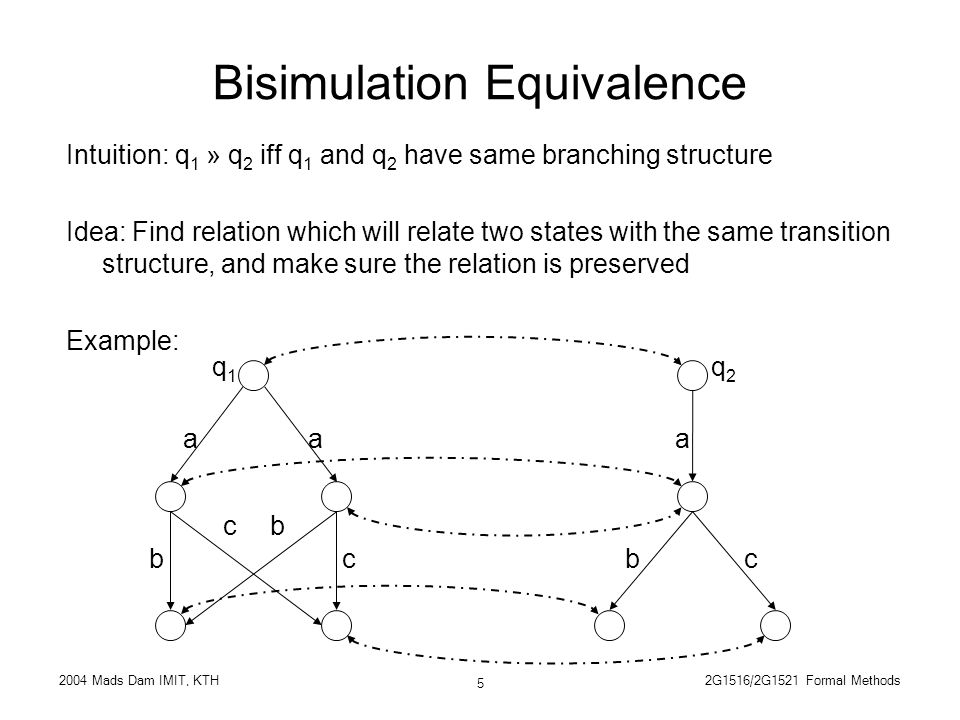 Bisimulation Equivalence

Intuition: $q_1$ » $q_2$ iff $q_1$ and $q_2$ have same branching structure

Idea: Find relation which will relate two states with the same transition structure, and make sure the relation is preserved

Example:

$q_1$ $q_2$

a a a

c b

b c b c

2004 Mads Dam IMIT, KTH 5 2G1516/2G1521 Formal Methods